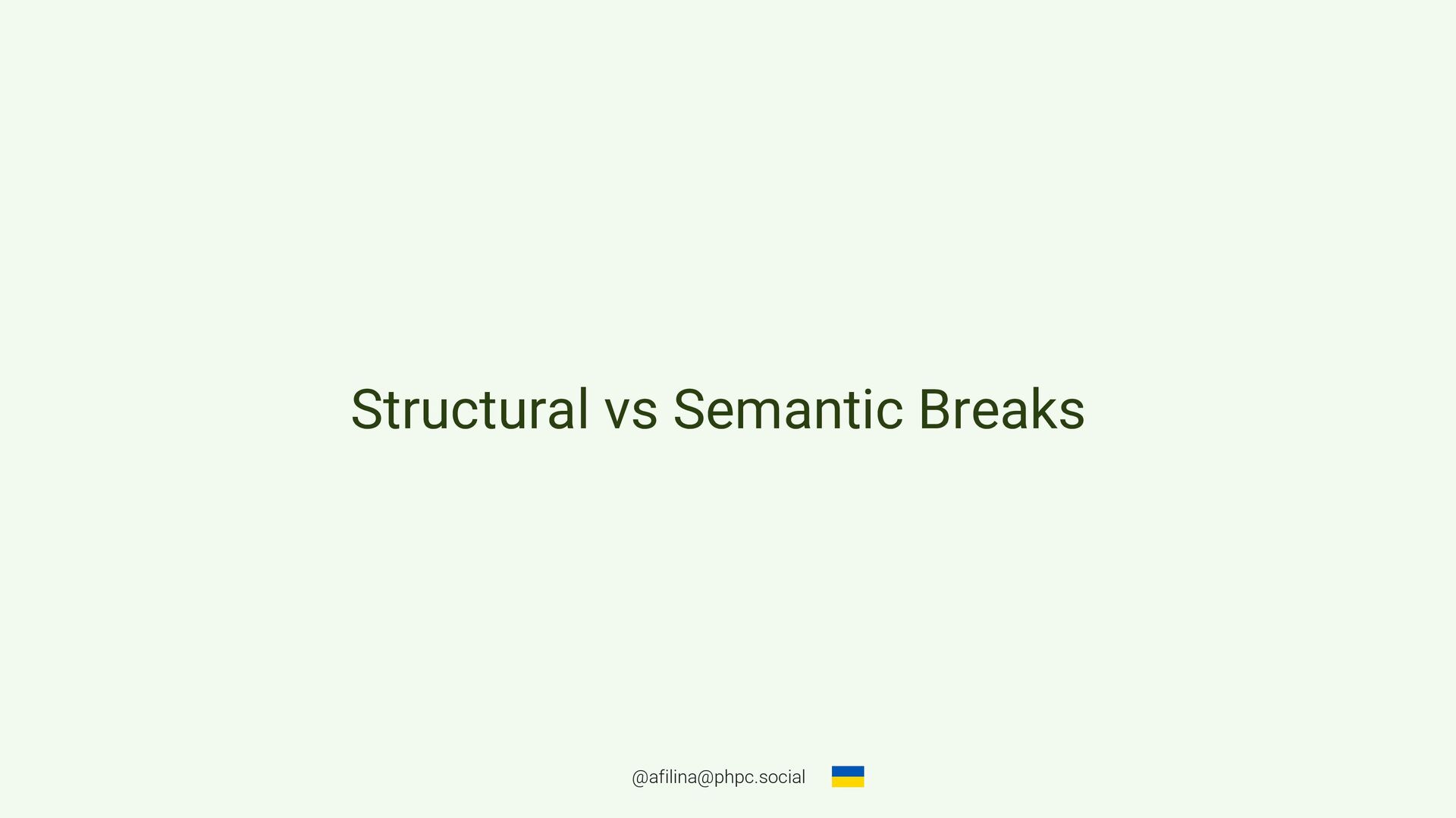 Structural vs Semantic Breaks

@afilina@phpc.social